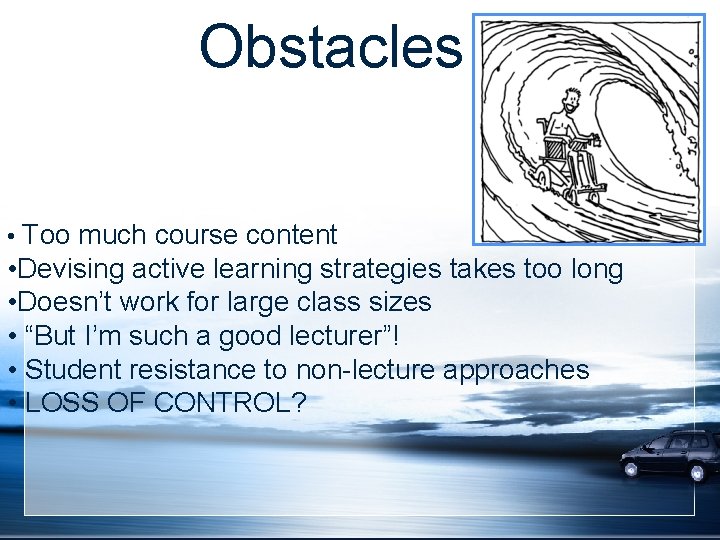 Obstacles

• Too much course content
•Devising active learning strategies takes too long
•Doesn’t work for large class sizes
• “But I’m such a good lecturer”!
• Student resistance to non-lecture approaches
• LOSS OF CONTROL?